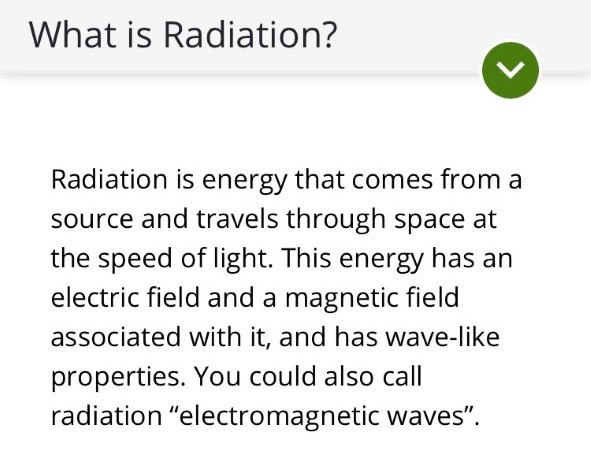 What is Radiation?

Radiation is energy that comes from a source and travels through space at the speed of light. This energy has an electric field and a magnetic field associated with it, and has wave-like properties. You could also call radiation “electromagnetic waves”.